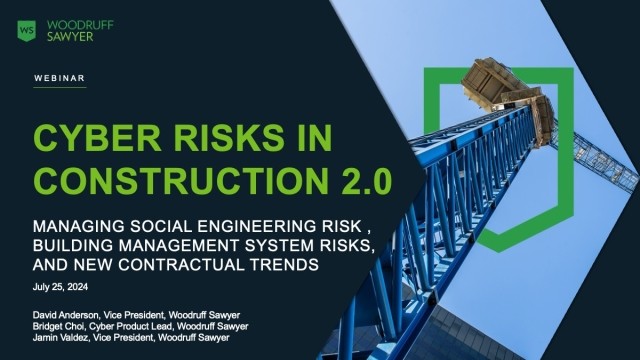 WS WOODRUFF SAWYER

WEBINAR

CYBER RISKS IN CONSTRUCTION 2.0

MANAGING SOCIAL ENGINEERING RISK , BUILDING MANAGEMENT SYSTEM RISKS, AND NEW CONTRACTUAL TRENDS

July 25, 2024

David Anderson, Vice President, Woodruff Sawyer
Bridget Choi, Cyber Product Lead, Woodruff Sawyer
Jamin Valdez, Vice President, Woodruff Sawyer